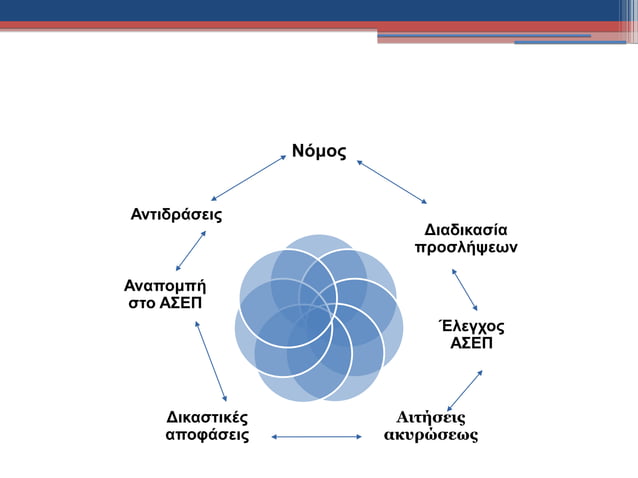 Νόμος

Διαδικασία προσλήψεων

Έλεγχος ΑΣΕΠ

Αιτήσεις ακυρώσεως

Δικαστικές αποφάσεις

Αναπομπή στο ΑΣΕΠ

Αντιδράσεις